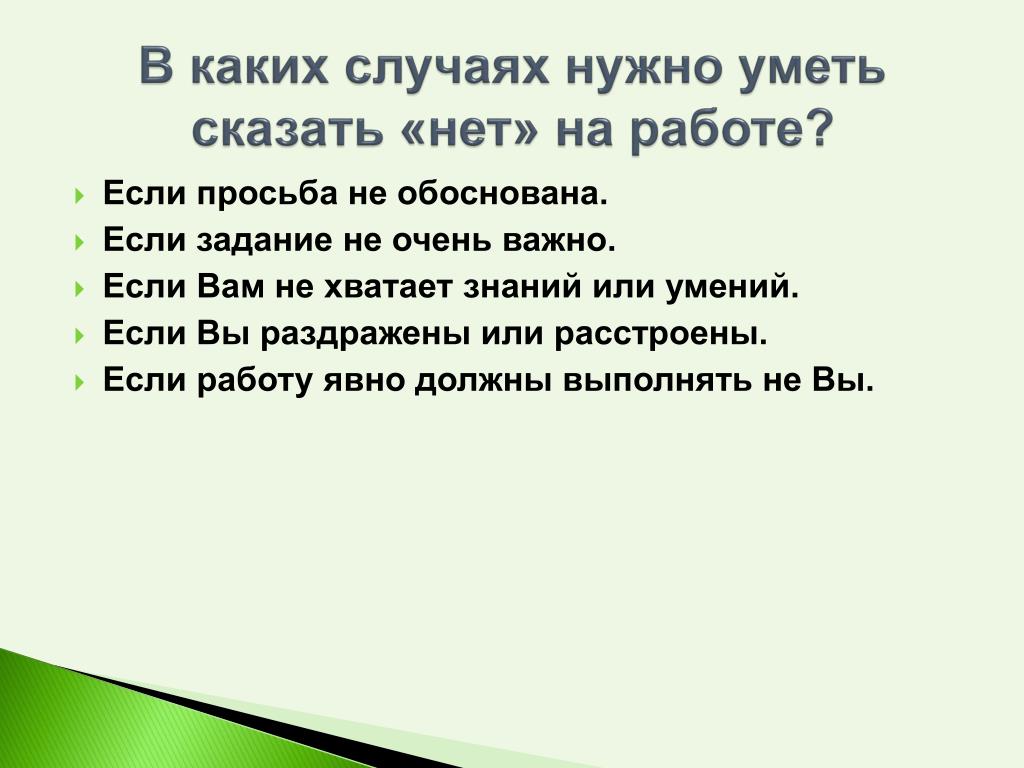 В каких случаях нужно уметь сказать «нет» на работе?

Если просьба не обоснована.
Если задание не очень важно.
Если Вам не хватает знаний или умений.
Если Вы раздражены или расстроены.
Если работу явно должны выполнять не Вы.